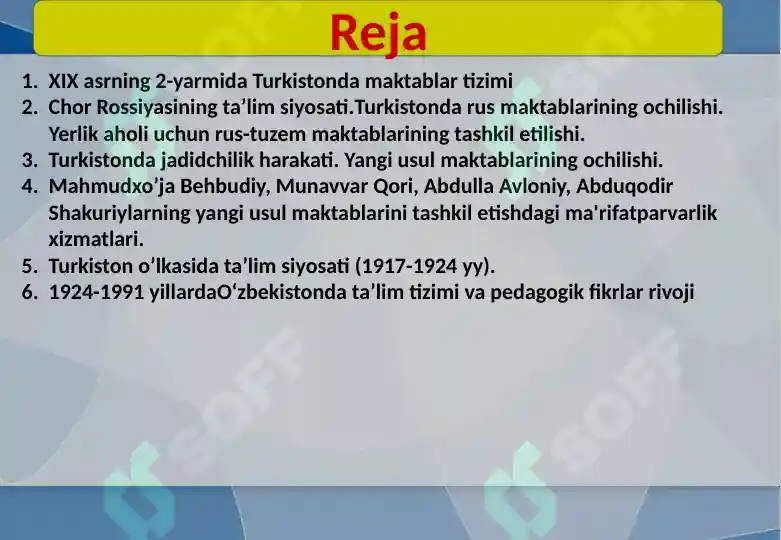 Reja

1. XIX asrning 2-yarmida Turkistonda maktablar tizimi
2. Chor Rossiyasining ta’lim siyosati.Turkistonda rus maktablarining ochilishi. Yerlik aholi uchun rus-tuzem maktablarining tashkil etilishi.
3. Turkistonda jadidchilik harakati. Yangi usul maktablarining ochilishi.
4. Mahmudxo’ja Behbudiy, Munavvar Qori, Abdulla Avloniy, Abduqodir Shakuriylarning yangi usul maktablarini tashkil etishdagi ma'rifatparvarlik xizmatlari.
5. Turkiston o’lkasida ta’lim siyosati (1917-1924 yy).
6. 1924-1991 yillardaO‘zbekistonda ta’lim tizimi va pedagogik fikrlar rivoji

SOFF
SOFF
SOFF
SOFF